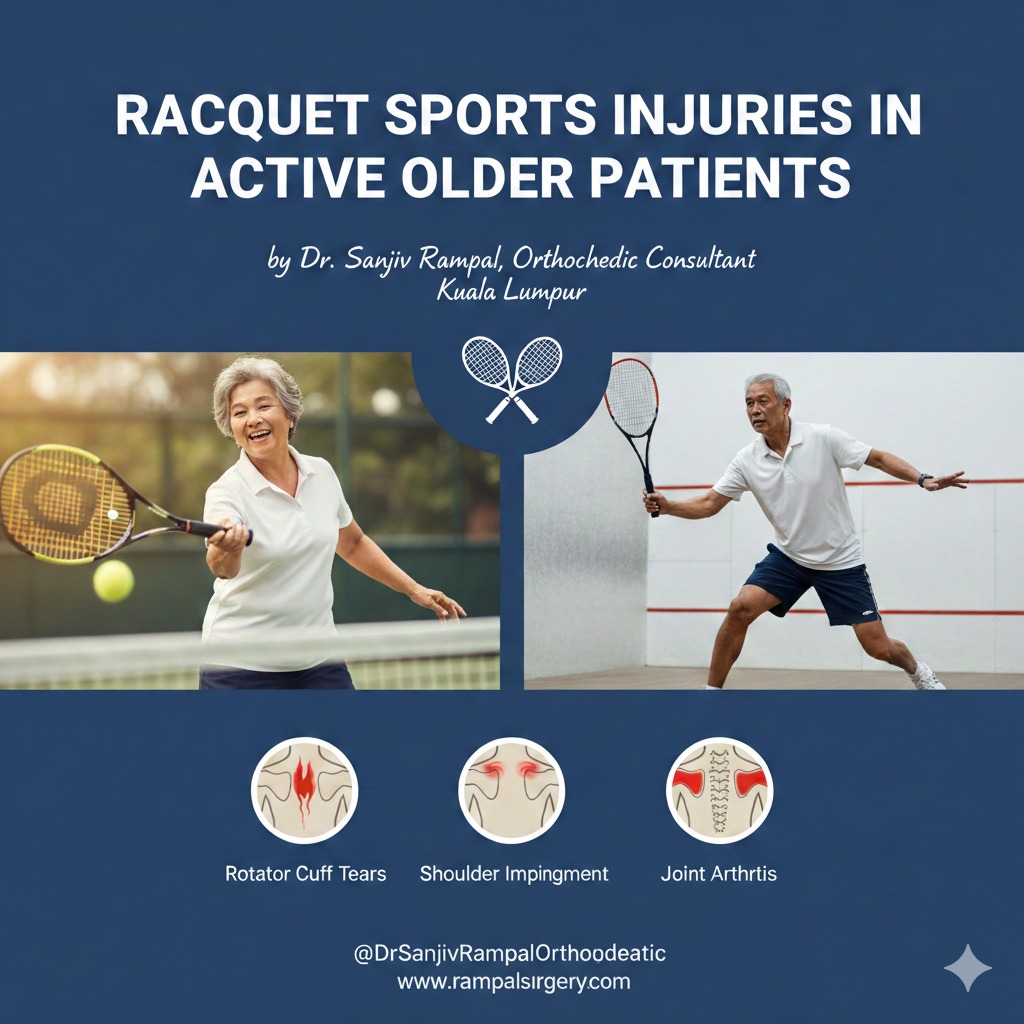 RACQUET SPORTS INJURIES IN ACTIVE OLDER PATIENTS

by Dr. Sanjiv Rampal, Orthochedic Consultant
Kuala Lumpur

Rotator Cuff Tears

Shoulder Impingment

Joint Arthrtis

@DrSanjivRampalOrthoodeatic
www.rampalsirgery.com